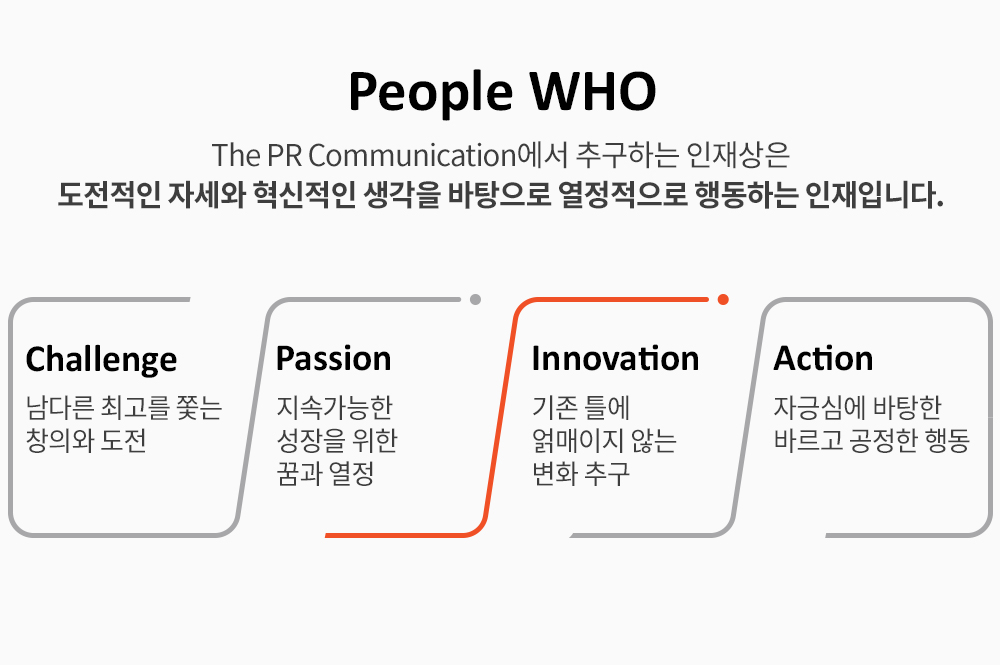 People WHO

The PR Communication에서 추구하는 인재상은
도전적인 자세와 혁신적인 생각을 바탕으로 열정적으로 행동하는 인재입니다.

Challenge
남다른 최고를 쫓는 창의와 도전

Passion
지속가능한 성장을 위한 꿈과 열정

Innovation
기존 틀에 얽매이지 않는 변화 추구

Action
자긍심에 바탕한 바르고 공정한 행동